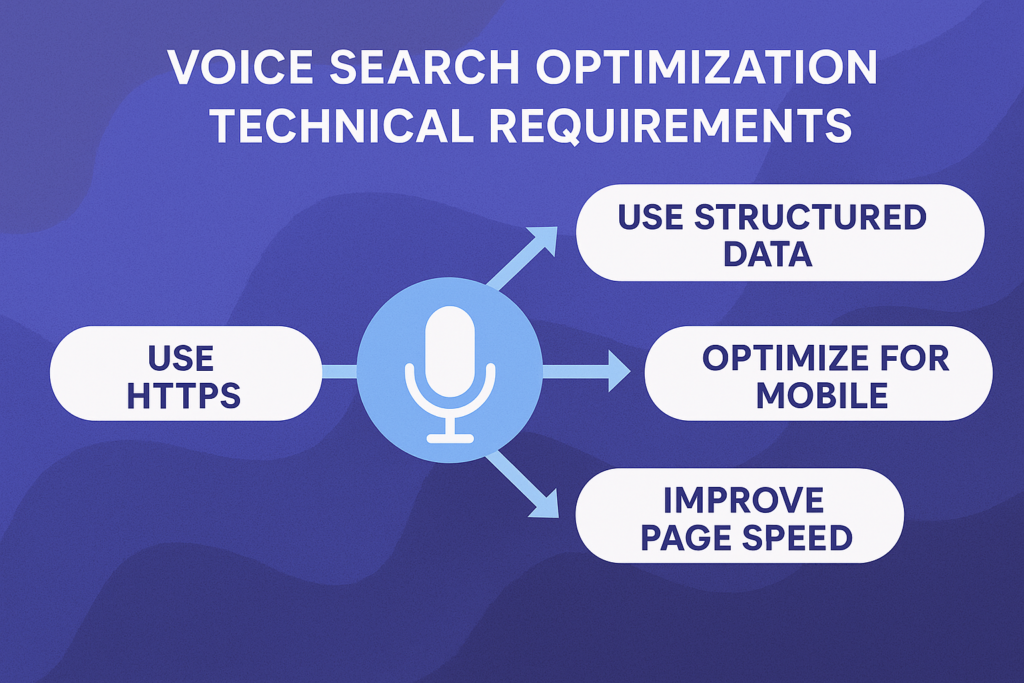 VOICE SEARCH OPTIMIZATION TECHNICAL REQUIREMENTS

USE HTTPS

USE STRUCTURED DATA

OPTIMIZE FOR MOBILE

IMPROVE PAGE SPEED